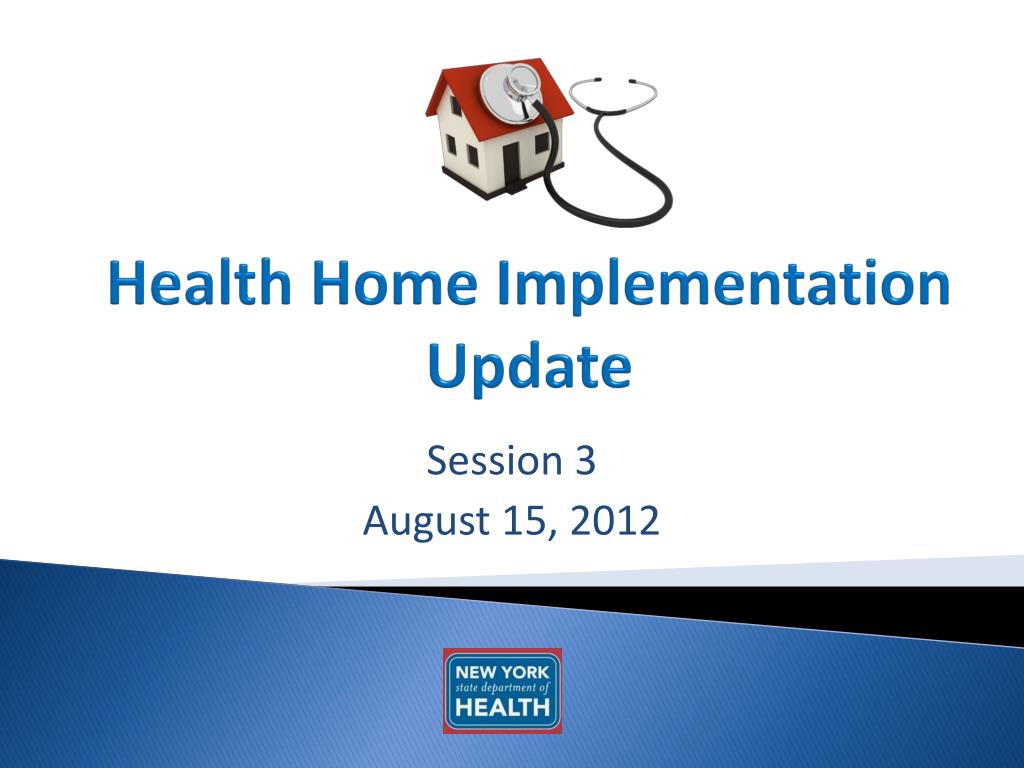 Health Home Implementation Update

Session 3
August 15, 2012

NEW YORK
state department of
HEALTH